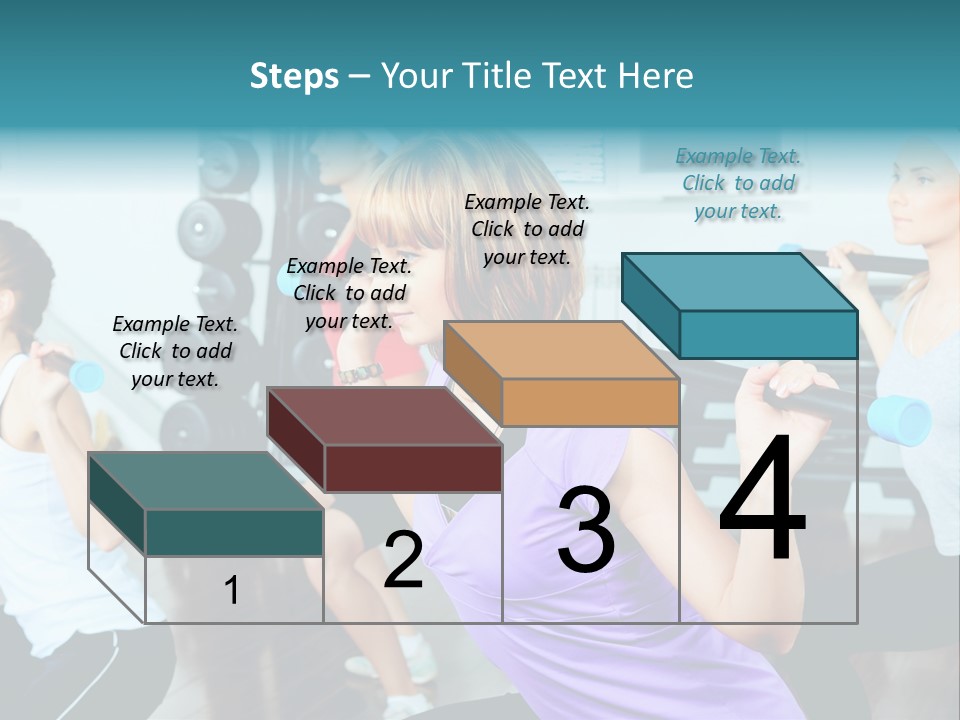 Steps – Your Title Text Here

Example Text. Click to add your text.

Example Text. Click to add your text.

Example Text. Click to add your text.

Example Text. Click to add your text.

1

2

3

4